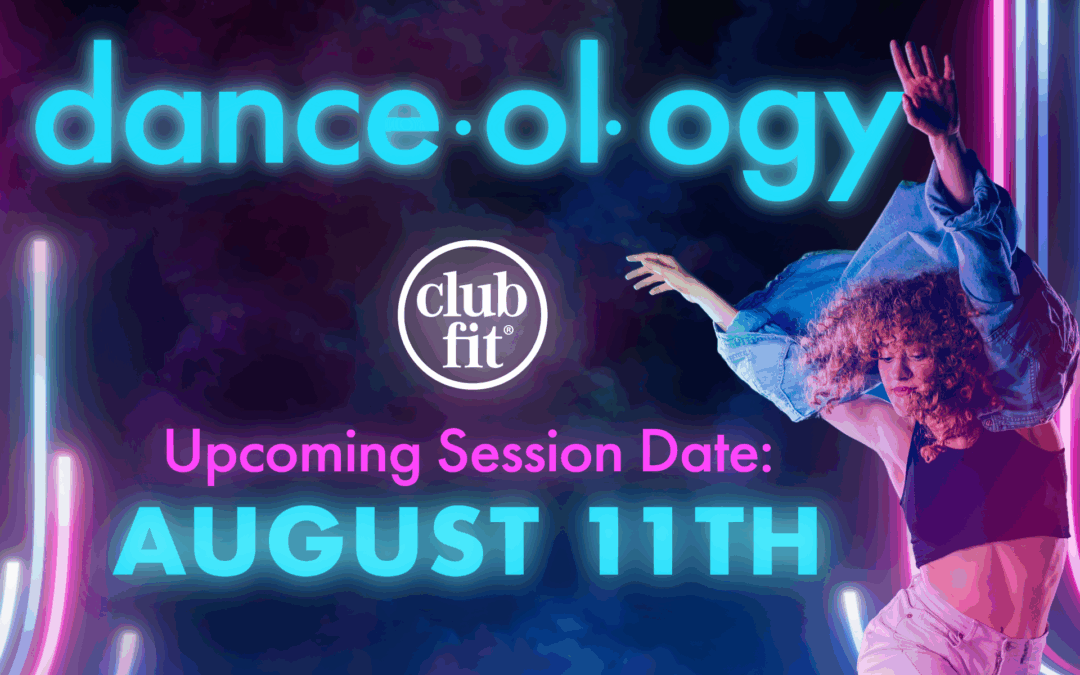 dance·ol·ogy

club fit®

Upcoming Session Date:
AUGUST 11TH